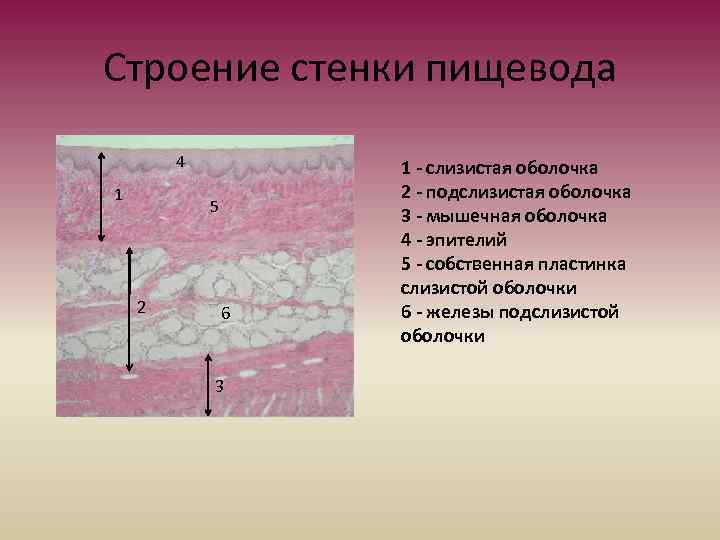 Строение стенки пищевода

4
1
5
2
6
3

1 - слизистая оболочка
2 - подслизистая оболочка
3 - мышечная оболочка
4 - эпителий
5 - собственная пластинка слизистой оболочки
6 - железы подслизистой оболочки